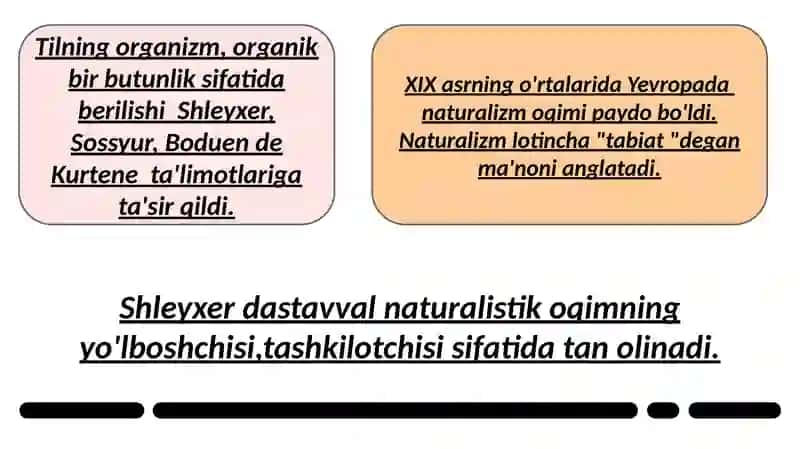 Tilning organizm, organik bir butunlik sifatida berilishi Shleyxer, Sossyur, Boduen de Kurtene ta'limotlariga ta'sir qildi.

XIX asrning o'rtalarida Yevropada naturalizm oqimi paydo bo'ldi. Naturalizm lotincha "tabiat "degan ma'noni anglatadi.

Shleyxer dastavval naturalistik oqimning yo'lboshchisi,tashkilotchisi sifatida tan olinadi.